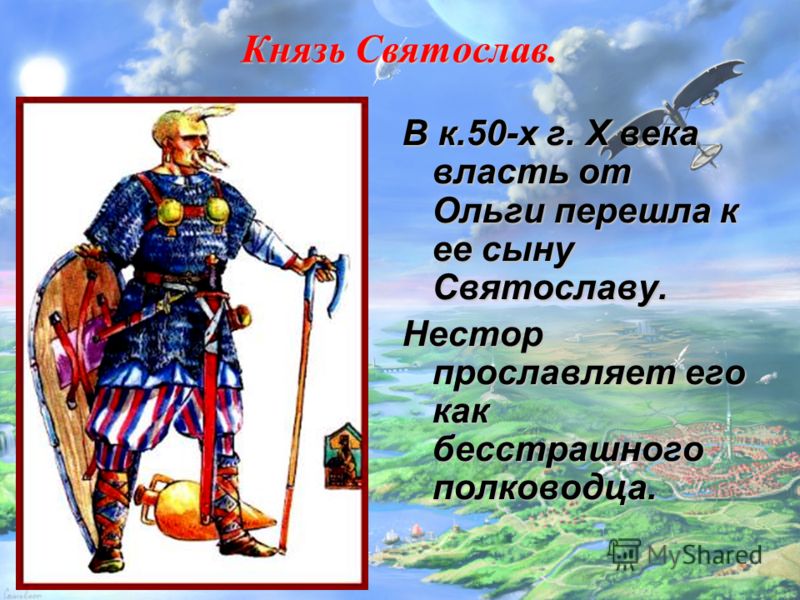 Князь Святослав.

В к.50-х г. X века власть от Ольги перешла к ее сыну Святославу.

Нестор прославляет его как бесстрашного полководца.

MyShared